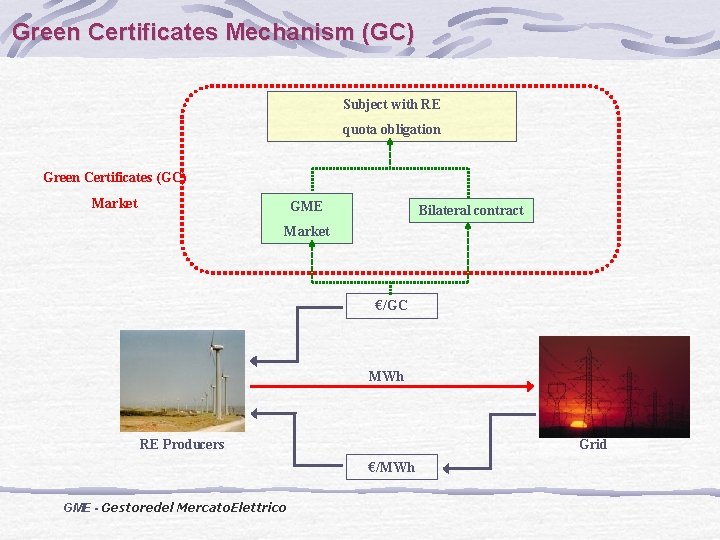 Green Certificates Mechanism (GC)

Subject with RE quota obligation

Green Certificates (GC) Market

GME Market

Bilateral contract

€/GC

MWh

RE Producers

Grid

€/MWh

GME - Gestoredel MercatoElettrico